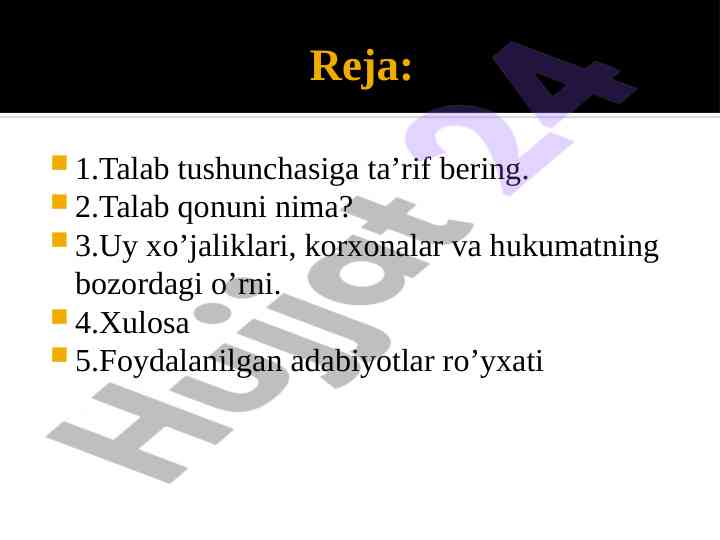 Reja:

1.Talab tushunchasiga ta’rif bering.
2.Talab qonuni nima?
3.Uy xo’jaliklari, korxonalar va hukumatning bozordagi o’rni.
4.Xulosa
5.Foydalanilgan adabiyotlar ro’yxati

Hujjat 24